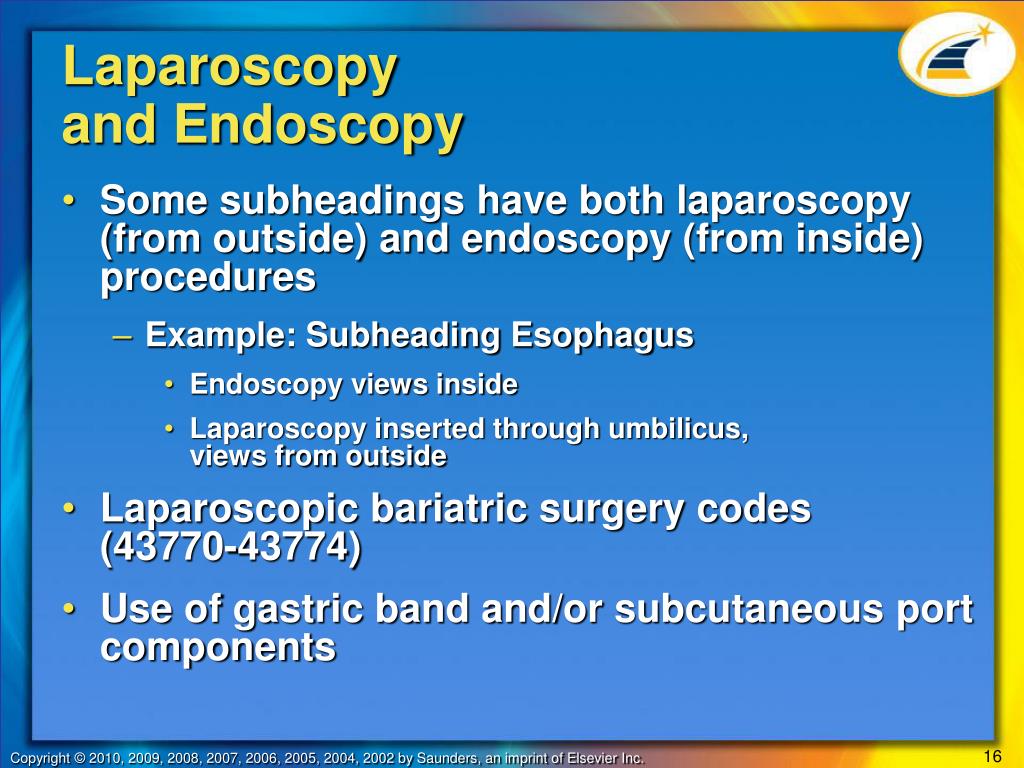 Laparoscopy and Endoscopy

• Some subheadings have both laparoscopy (from outside) and endoscopy (from inside) procedures

– Example: Subheading Esophagus

• Endoscopy views inside

• Laparoscopy inserted through umbilicus, views from outside

• Laparoscopic bariatric surgery codes (43770-43774)

• Use of gastric band and/or subcutaneous port components

Copyright © 2010, 2009, 2008, 2007, 2006, 2005, 2004, 2002 by Saunders, an imprint of Elsevier Inc.

16